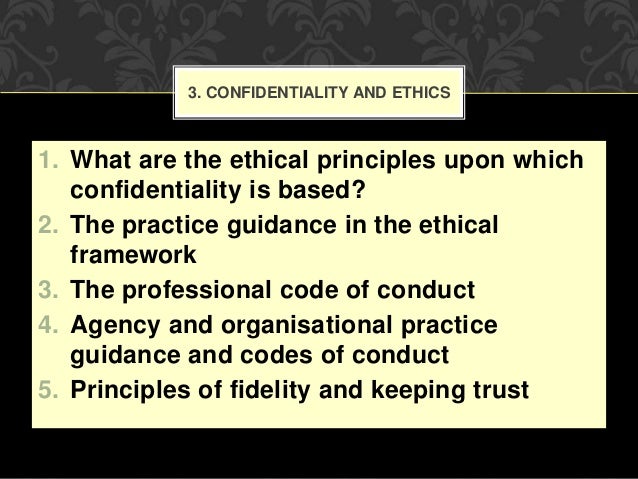 3. CONFIDENTIALITY AND ETHICS

1. What are the ethical principles upon which confidentiality is based?
2. The practice guidance in the ethical framework
3. The professional code of conduct
4. Agency and organisational practice guidance and codes of conduct
5. Principles of fidelity and keeping trust